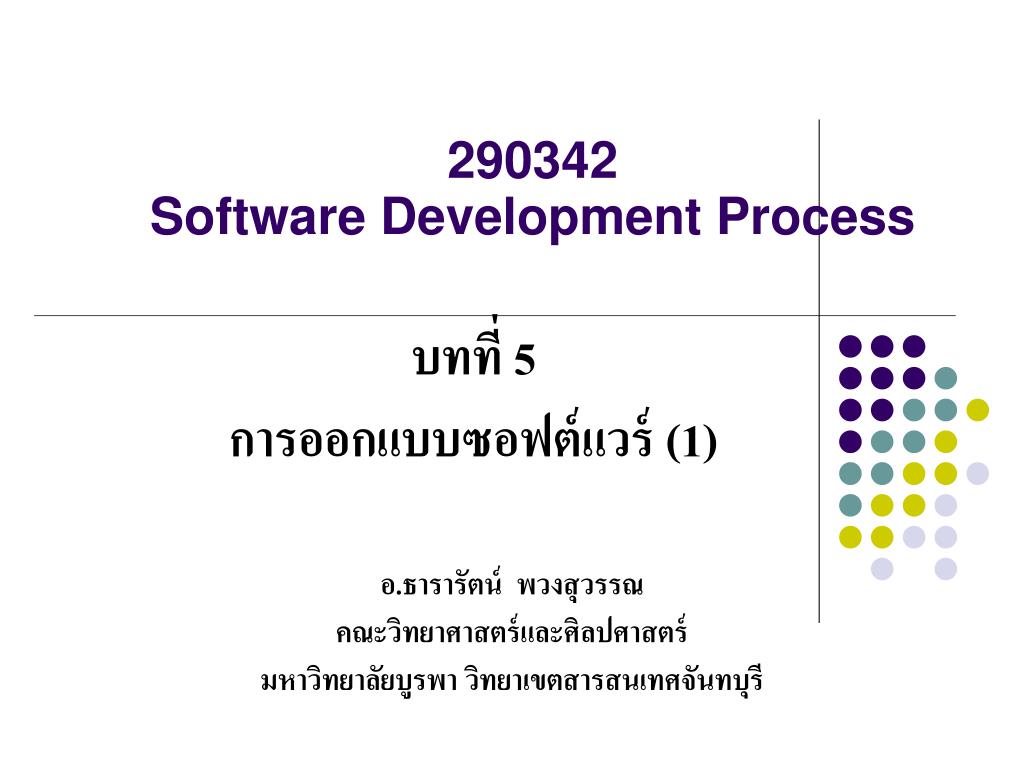 290342
Software Development Process

บทที่ 5
การออกแบบซอฟต์แวร์ (1)

อ.ธารารัตน์ พวงสุวรรณ
คณะวิทยาศาสตร์และศิลปศาสตร์
มหาวิทยาลัยบูรพา วิทยาเขตสารสนเทศจันทบุรี